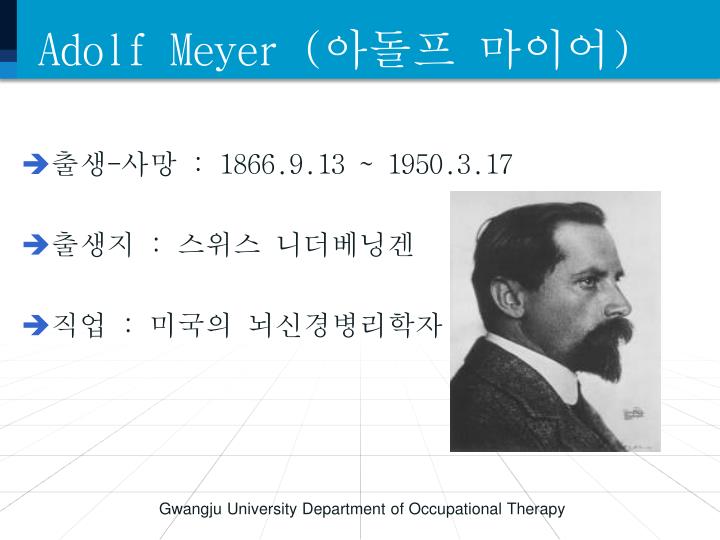 Adolf Meyer (아돌프 마이어)

➔출생-사망 : 1866.9.13 ~ 1950.3.17

➔출생지 : 스위스 니더베닝겐

➔직업 : 미국의 뇌신경병리학자

Gwangju University Department of Occupational Therapy